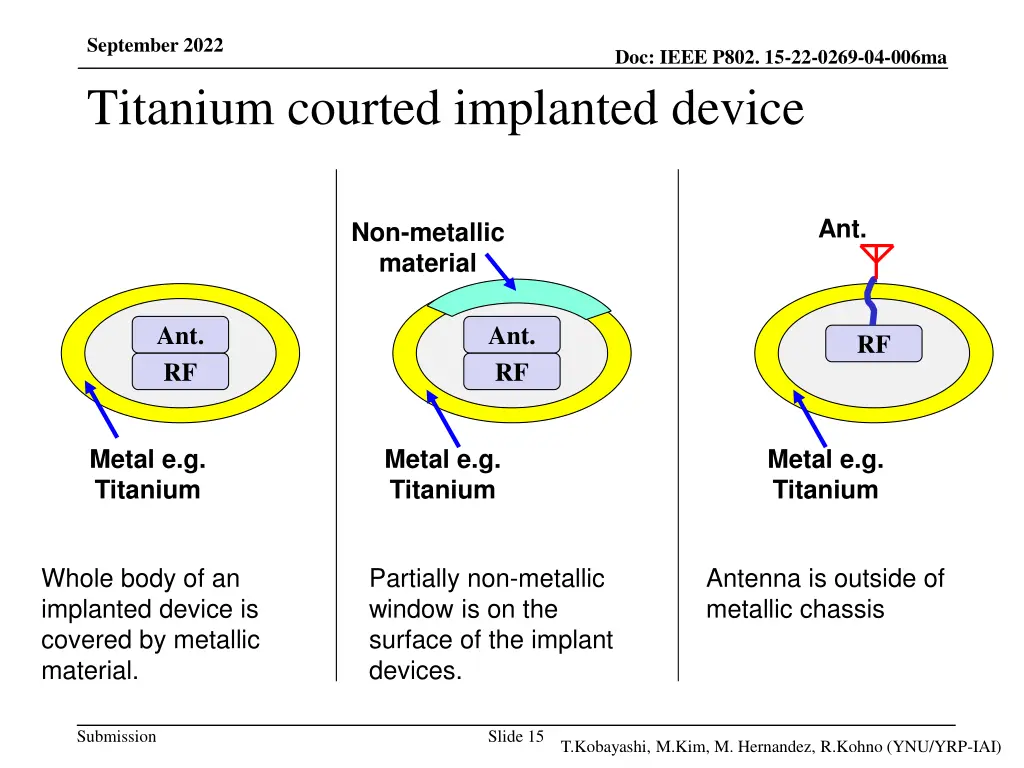 September 2022

Doc: IEEE P802. 15-22-0269-04-006ma

Titanium courted implanted device

Ant.

RF

Metal e.g. Titanium

Whole body of an implanted device is covered by metallic material.

Non-metallic material

Ant.

RF

Metal e.g. Titanium

Partially non-metallic window is on the surface of the implant devices.

Ant.

RF

Metal e.g. Titanium

Antenna is outside of metallic chassis

Submission

Slide 15

T.Kobayashi, M.Kim, M. Hernandez, R.Kohno (YNU/YRP-IAI)